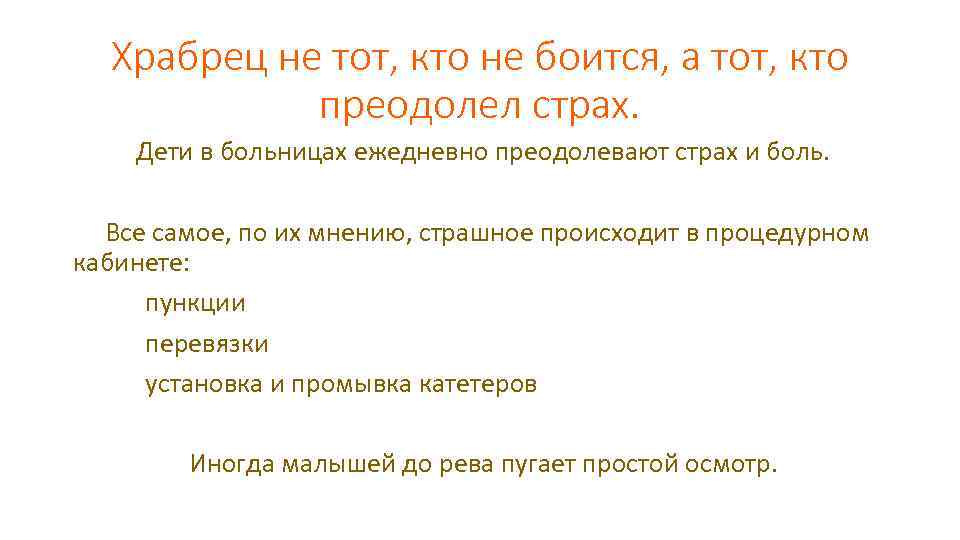 Храбрец не тот, кто не боится, а тот, кто преодолел страх.

Дети в больницах ежедневно преодолевают страх и боль.

Все самое, по их мнению, страшное происходит в процедурном кабинете:

пункции

перевязки

установка и промывка катетеров

Иногда малышей до рева пугает простой осмотр.